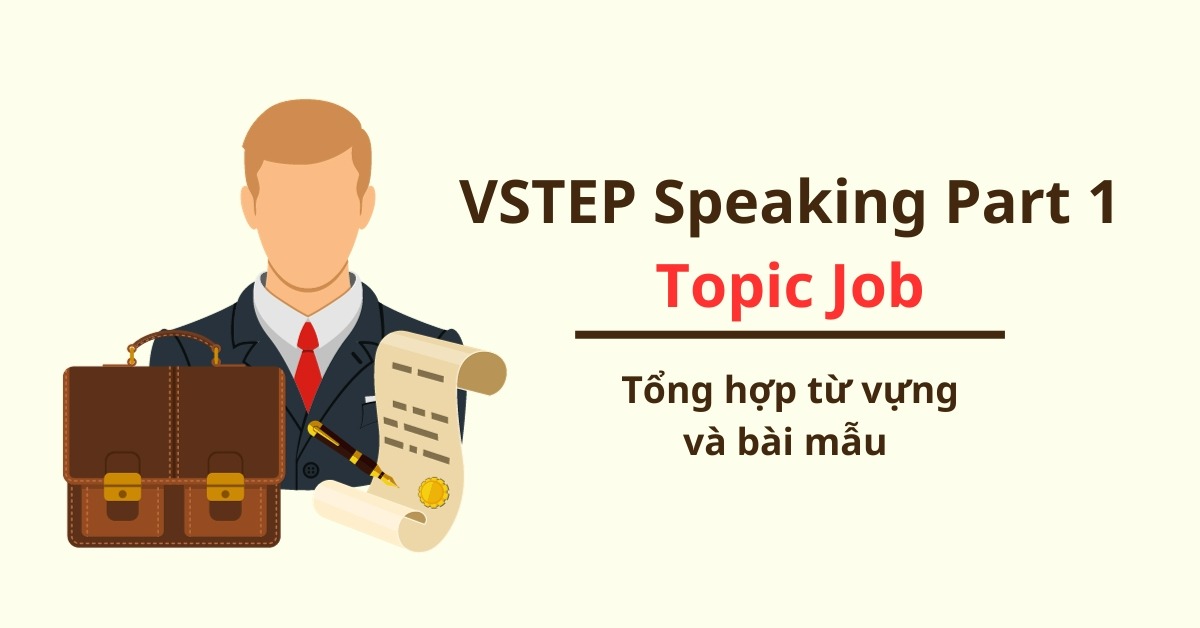 VSTEP Speaking Part 1
Topic Job

Tổng hợp từ vựng và bài mẫu